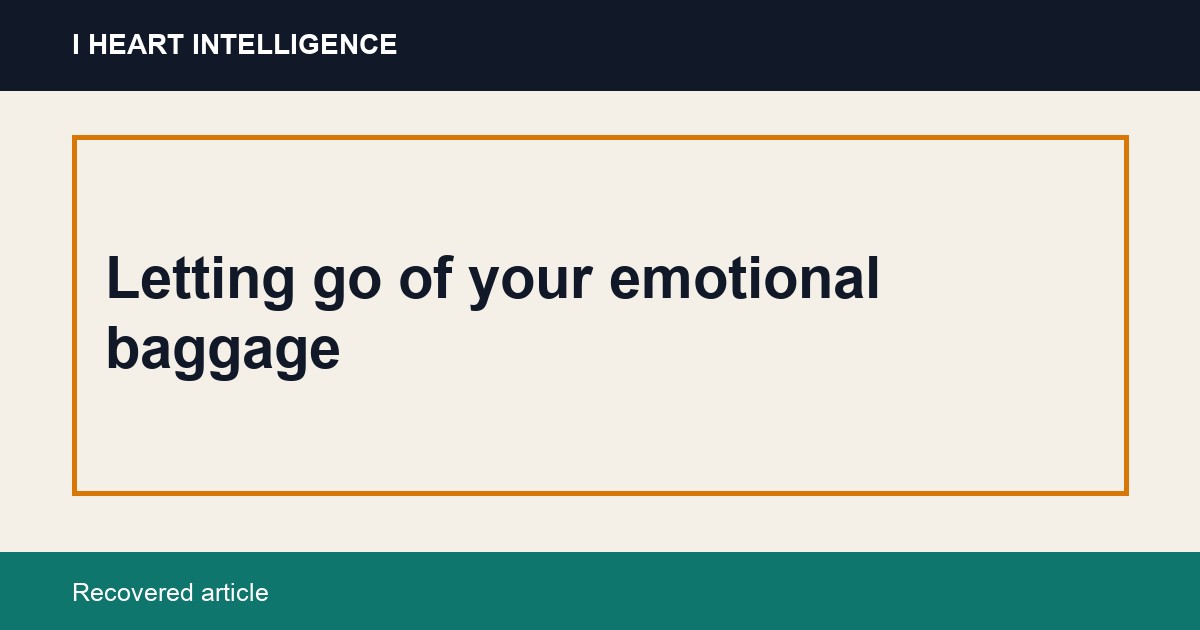 I HEART INTELLIGENCE

Letting go of your emotional baggage

Recovered article